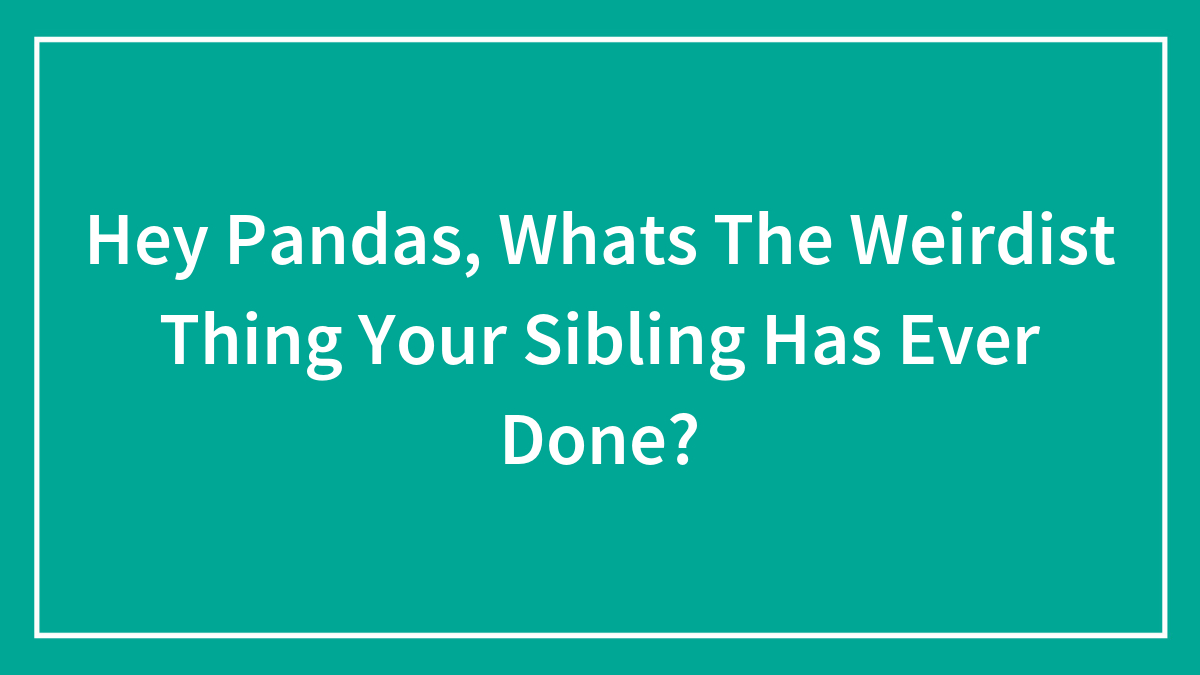 Hey Pandas, Whats The Weirdist Thing Your Sibling Has Ever Done?